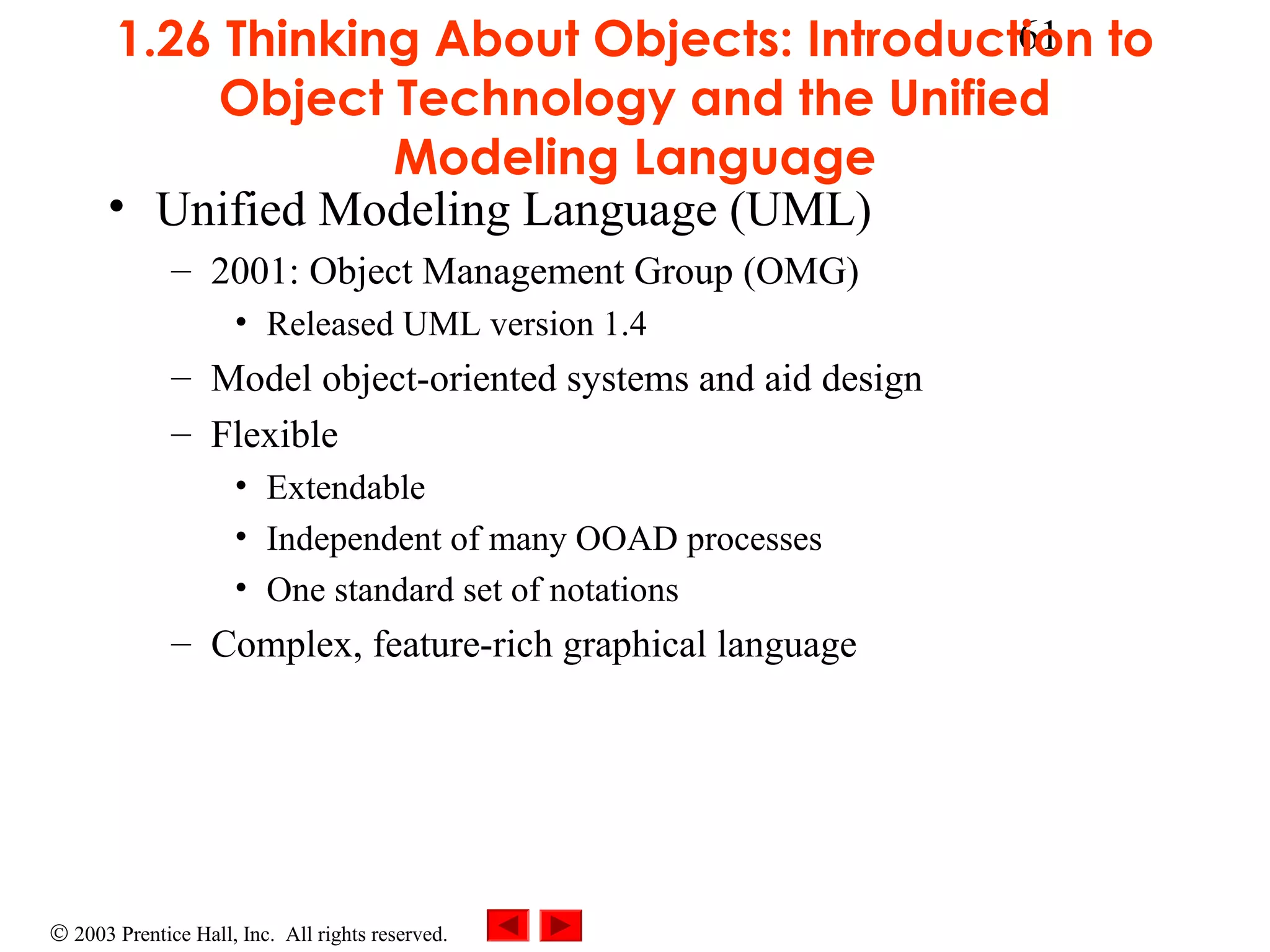 61

1.26 Thinking About Objects: Introduction to Object Technology and the Unified Modeling Language

• Unified Modeling Language (UML)
– 2001: Object Management Group (OMG)
• Released UML version 1.4
– Model object-oriented systems and aid design
– Flexible
• Extendable
• Independent of many OOAD processes
• One standard set of notations
– Complex, feature-rich graphical language

© 2003 Prentice Hall, Inc. All rights reserved.